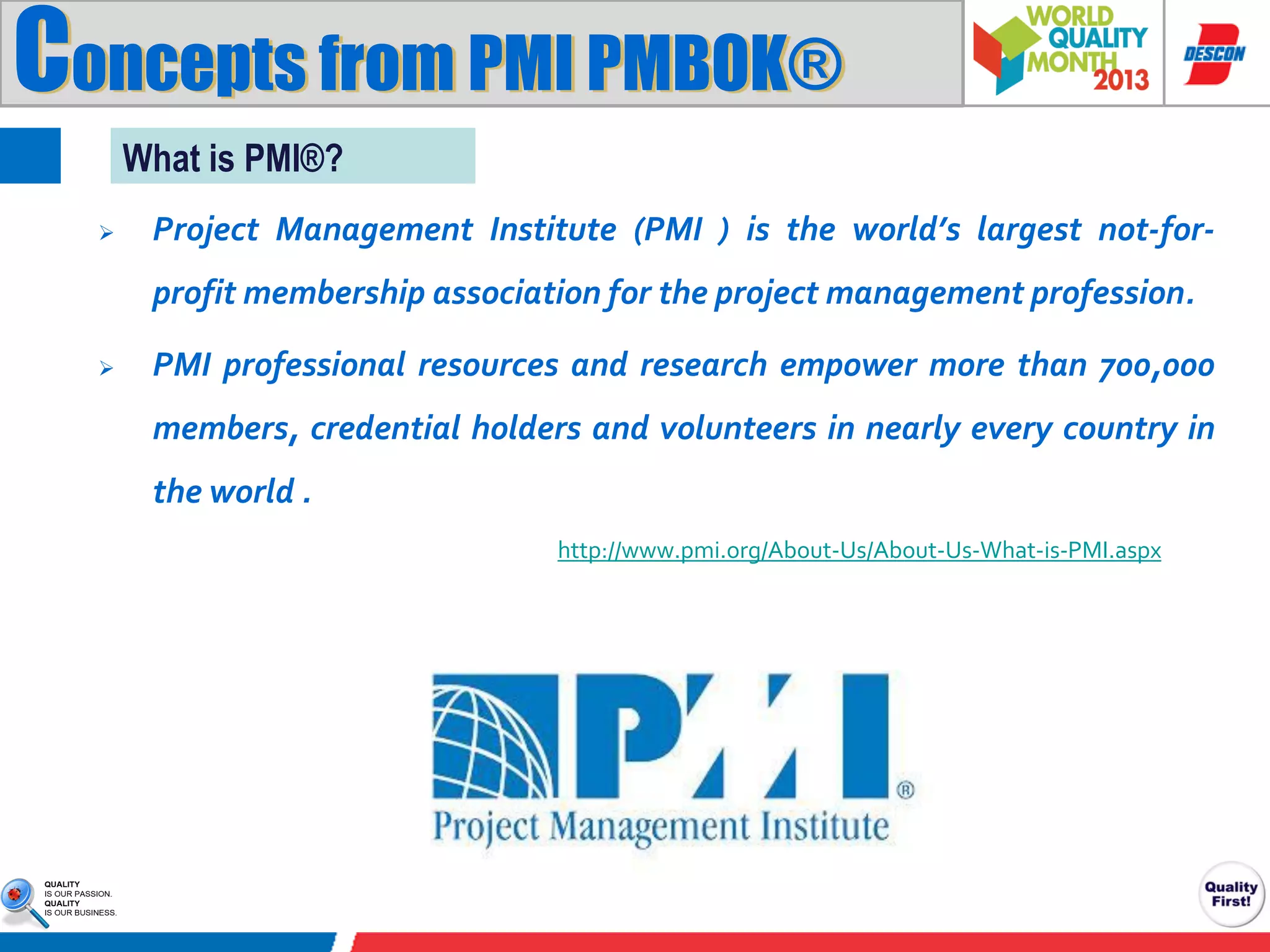 Concepts from PMI PMBOK®

WORLD QUALITY MONTH 2013

DESCON

What is PMI®?

➢ Project Management Institute (PMI ) is the world's largest not-for-profit membership association for the project management profession.

➢ PMI professional resources and research empower more than 700,000 members, credential holders and volunteers in nearly every country in the world .

http://www.pmi.org/About-Us/About-Us-What-is-PMI.aspx

PMI®
Project Management Institute

QUALITY
IS OUR PASSION.
QUALITY
IS OUR BUSINESS.

Quality First!